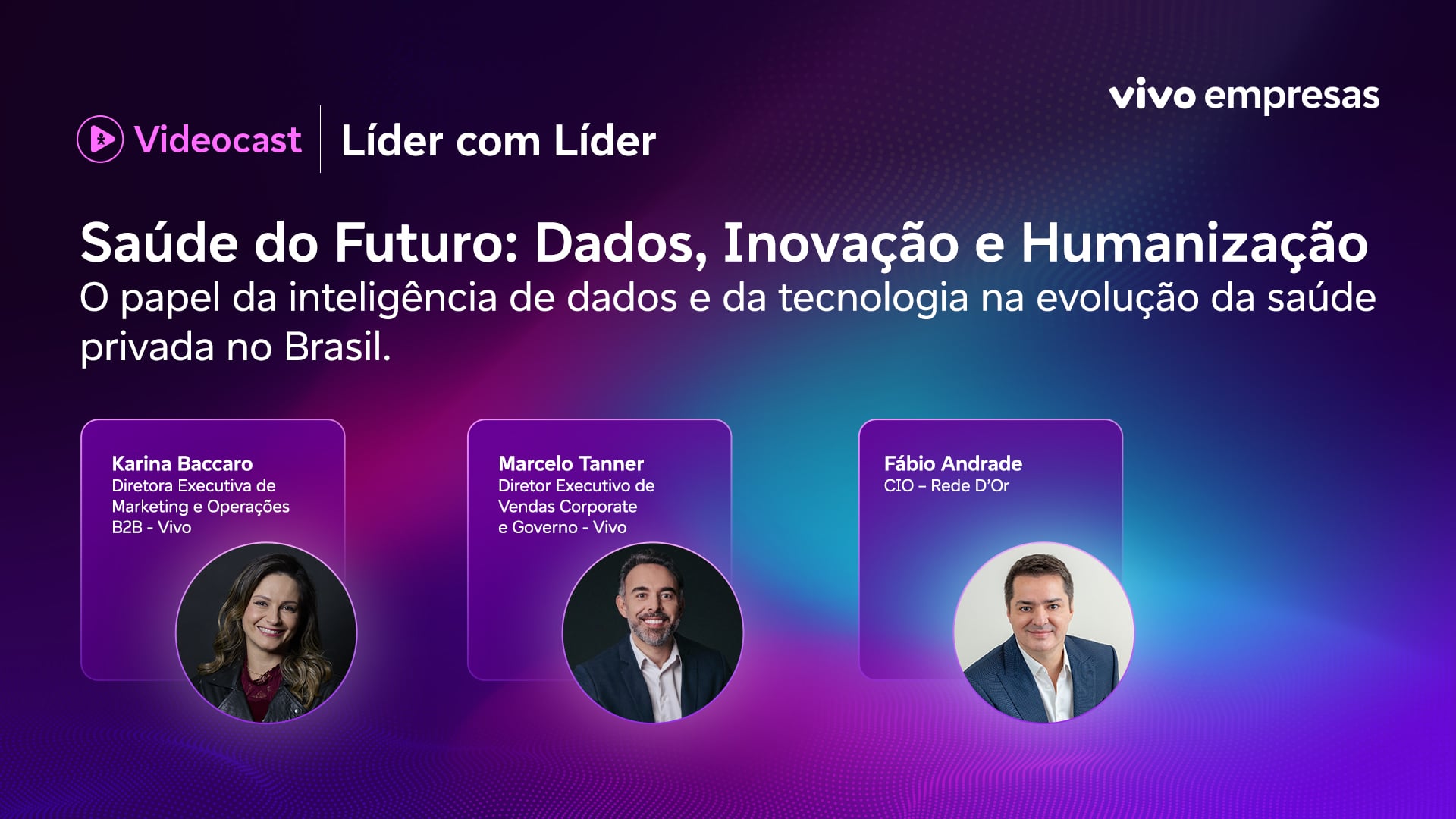 vivo empresas

Videocast | Líder com Líder

Saúde do Futuro: Dados, Inovação e Humanização

O papel da inteligência de dados e da tecnologia na evolução da saúde privada no Brasil.

Karina Baccaro
Diretora Executiva de Marketing e Operações B2B - Vivo

Marcelo Tanner
Diretor Executivo de Vendas Corporate e Governo - Vivo

Fábio Andrade
CIO – Rede D'Or